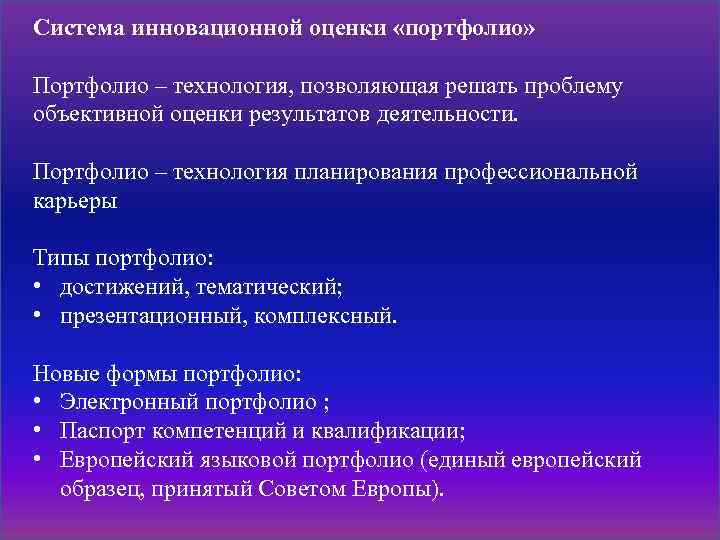 Система инновационной оценки «портфолио»

Портфолио – технология, позволяющая решать проблему объективной оценки результатов деятельности.

Портфолио – технология планирования профессиональной карьеры

Типы портфолио:
• достижений, тематический;
• презентационный, комплексный.

Новые формы портфолио:
• Электронный портфолио ;
• Паспорт компетенций и квалификации;
• Европейский языковой портфолио (единый европейский образец, принятый Советом Европы).